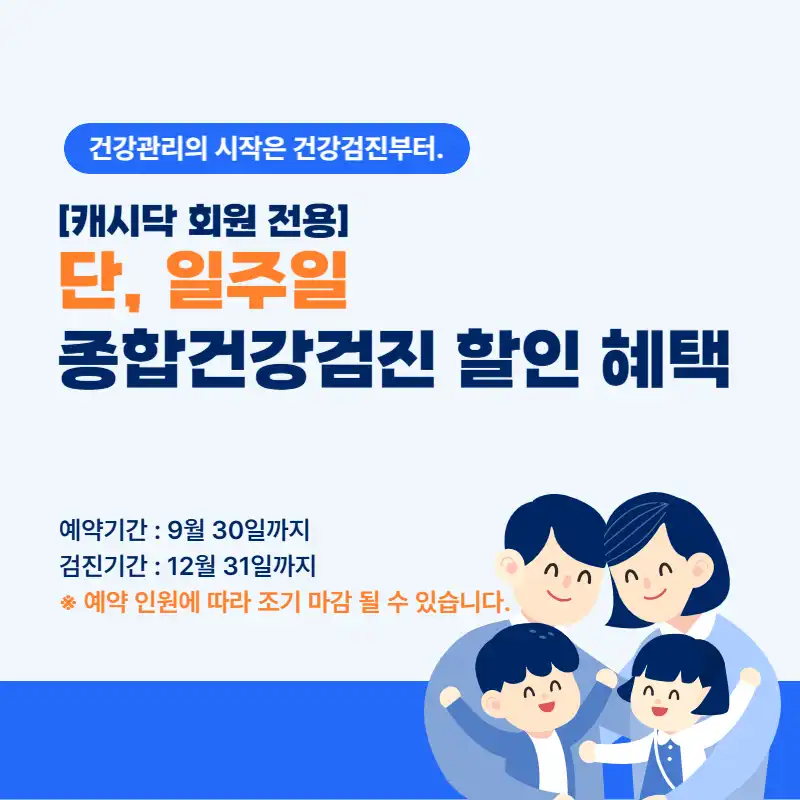 건강관리의 시작은 건강검진부터.

[캐시닥 회원 전용]
단, 일주일
종합건강검진 할인 혜택

예약기간 : 9월 30일까지
검진기간 : 12월 31일까지
※ 예약 인원에 따라 조기 마감 될 수 있습니다.